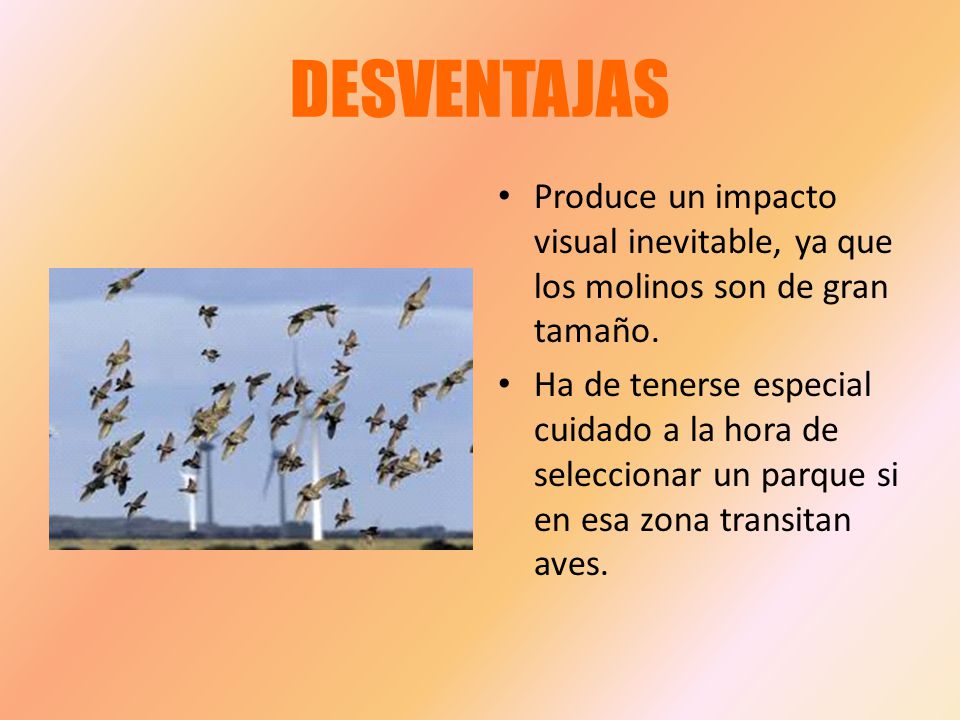 DESVENTAJAS

• Produce un impacto visual inevitable, ya que los molinos son de gran tamaño.

• Ha de tenerse especial cuidado a la hora de seleccionar un parque si en esa zona transitan aves.